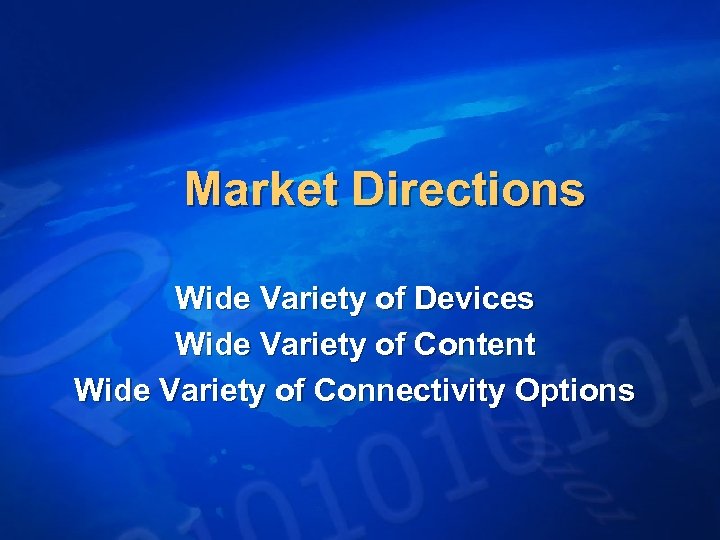 Market Directions

Wide Variety of Devices
Wide Variety of Content
Wide Variety of Connectivity Options